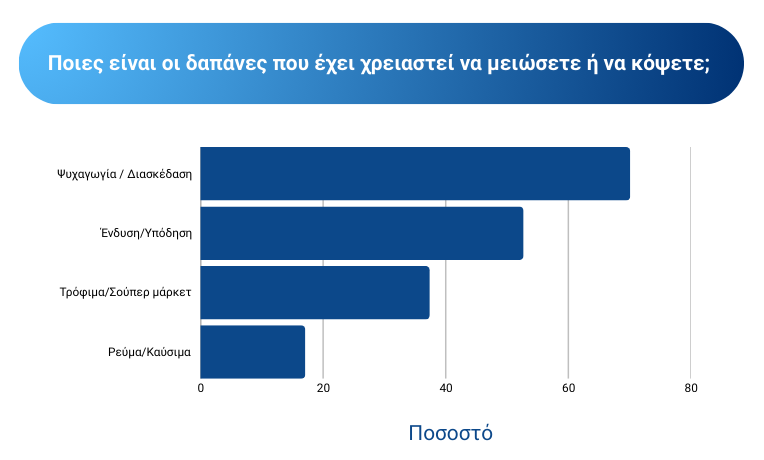 Ποιες είναι οι δαπάνες που έχει χρειαστεί να μειώσετε ή να κόψετε;

Ψυχαγωγία / Διασκέδαση
Ένδυση/Υπόδηση
Τρόφιμα/Σούπερ μάρκετ
Ρεύμα/Καύσιμα

0
20
40
60
80

Ποσοστό